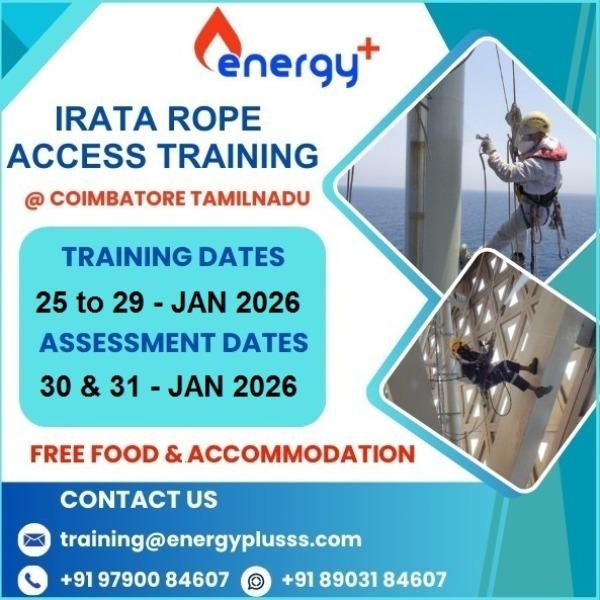 energy+

IRATA ROPE ACCESS TRAINING

@ COIMBATORE TAMILNADU

TRAINING DATES

25 to 29 - JAN 2026

ASSESSMENT DATES

30 & 31 - JAN 2026

FREE FOOD & ACCOMMODATION

CONTACT US

training@energyplusss.com

+91 97900 84607 +91 89031 84607